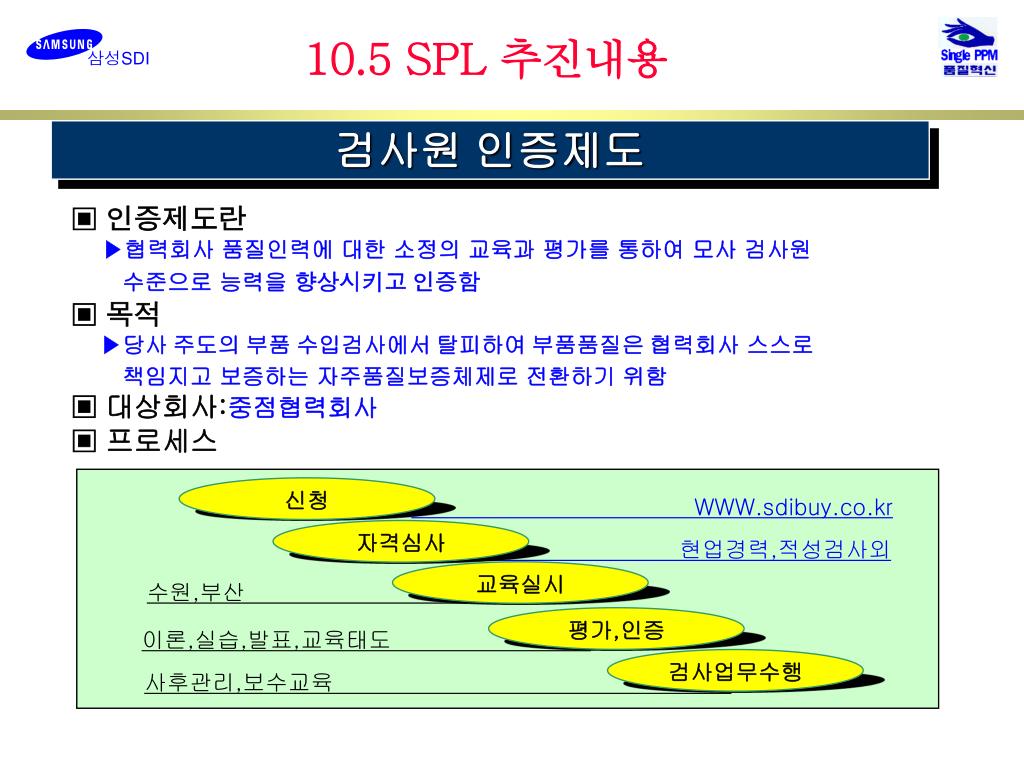 SAMSUNG 삼성SDI

10.5 SPL 추진내용

Single PPM 품질혁신

검사원 인증제도

▣ 인증제도란
▶협력회사 품질인력에 대한 소정의 교육과 평가를 통하여 모사 검사원 수준으로 능력을 향상시키고 인증함

▣ 목적
▶당사 주도의 부품 수입검사에서 탈피하여 부품품질은 협력회사 스스로 책임지고 보증하는 자주품질보증체제로 전환하기 위함

▣ 대상회사:중점협력회사

▣ 프로세스

신청

WWW.sdibuy.co.kr

자격심사

현업경력,적성검사외

수원,부산

교육실시

이론,실습,발표,교육태도

평가,인증

사후관리,보수교육

검사업무수행